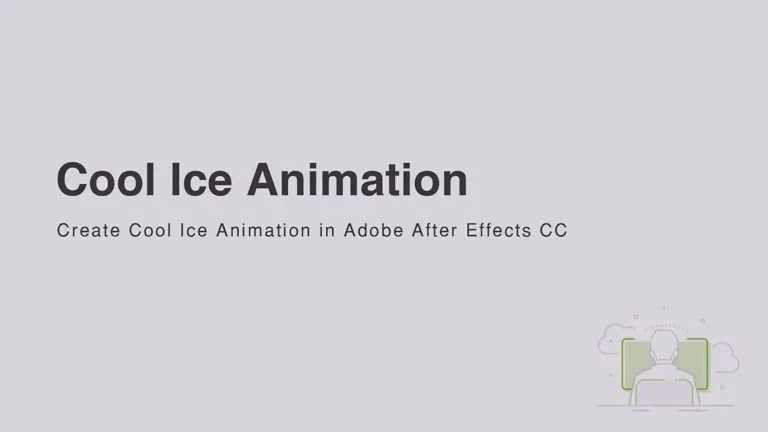 Cool Ice Animation

Create Cool Ice Animation in Adobe After Effects CC